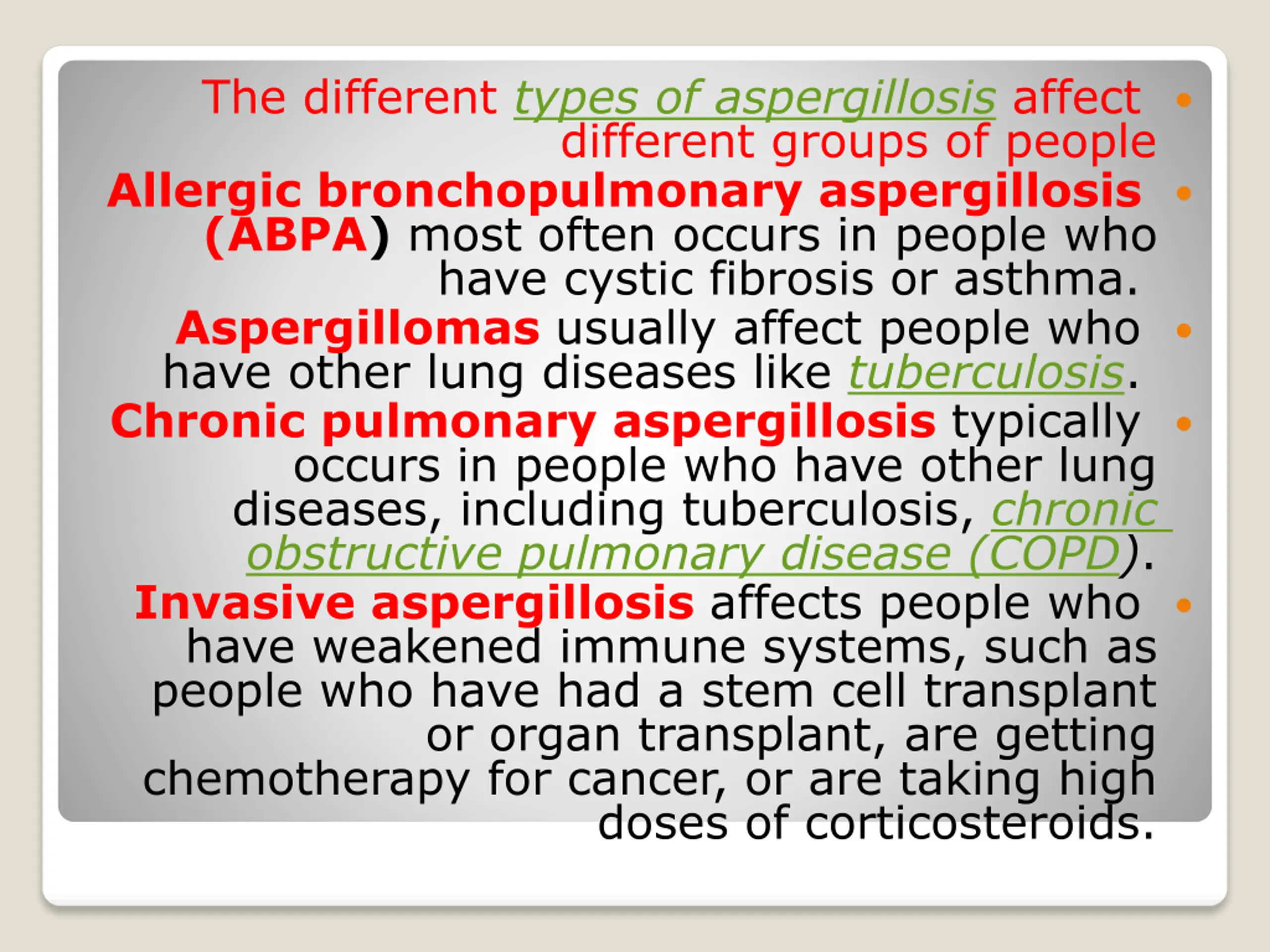 • The different types of aspergillosis affect different groups of people

• Allergic bronchopulmonary aspergillosis (ABPA) most often occurs in people who have cystic fibrosis or asthma.

• Aspergillomas usually affect people who have other lung diseases like tuberculosis.

• Chronic pulmonary aspergillosis typically occurs in people who have other lung diseases, including tuberculosis, chronic obstructive pulmonary disease (COPD).

• Invasive aspergillosis affects people who have weakened immune systems, such as people who have had a stem cell transplant or organ transplant, are getting chemotherapy for cancer, or are taking high doses of corticosteroids.